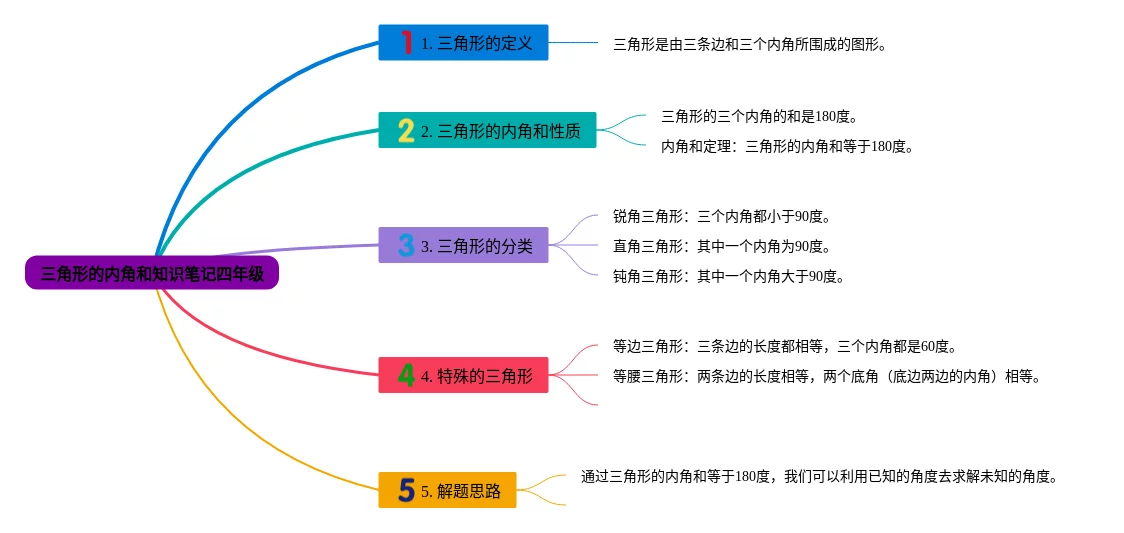 三角形的内角和知识笔记四年级

1 1. 三角形的定义

三角形是由三条边和三个内角所围成的图形。

2 2. 三角形的内角和性质

三角形的三个内角的和是180度。

内角和定理：三角形的内角和等于180度。

3 3. 三角形的分类

锐角三角形：三个内角都小于90度。

直角三角形：其中一个内角为90度。

钝角三角形：其中一个内角大于90度。

4 4. 特殊的三角形

等边三角形：三条边的长度都相等，三个内角都是60度。

等腰三角形：两条边的长度相等，两个底角（底边两边的内角）相等。

5 5. 解题思路

通过三角形的内角和等于180度，我们可以利用已知的角度去求解未知的角度。